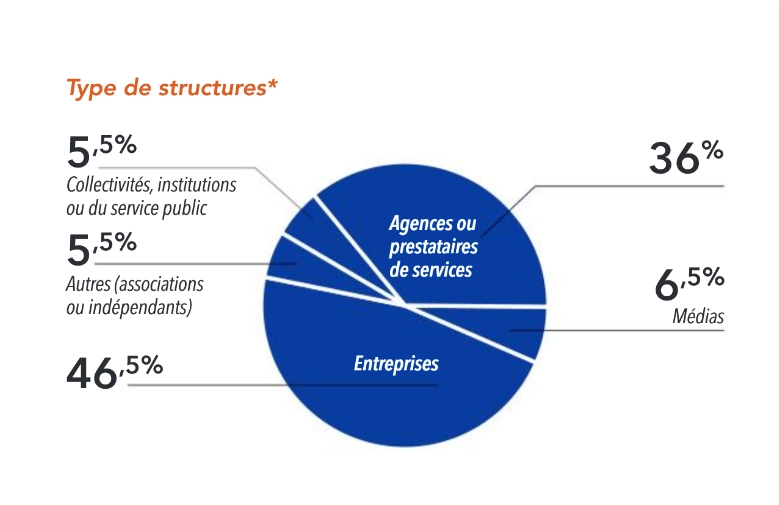 Type de structures*

5,5%
Collectivités, institutions ou du service public

5,5%
Autres (associations ou indépendants)

46,5%

Agences ou prestataires de services

Entreprises

36%

6,5%
Médias